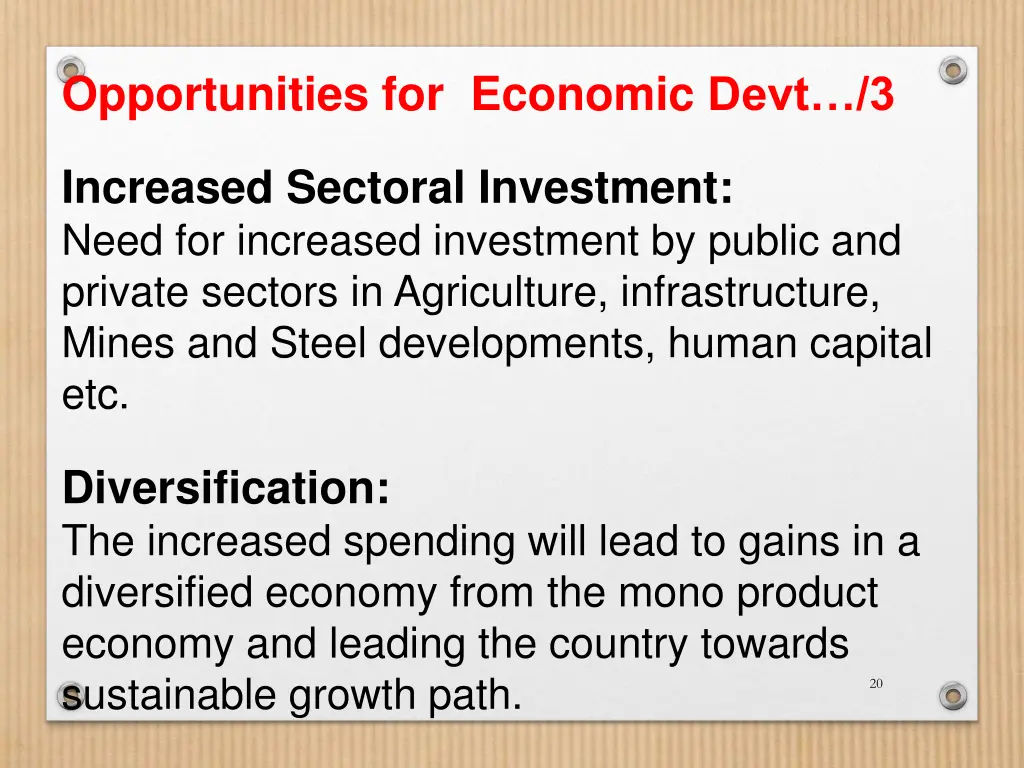 Opportunities for Economic Devt…/3

Increased Sectoral Investment:
Need for increased investment by public and private sectors in Agriculture, infrastructure, Mines and Steel developments, human capital etc.

Diversification:
The increased spending will lead to gains in a diversified economy from the mono product economy and leading the country towards sustainable growth path.

20